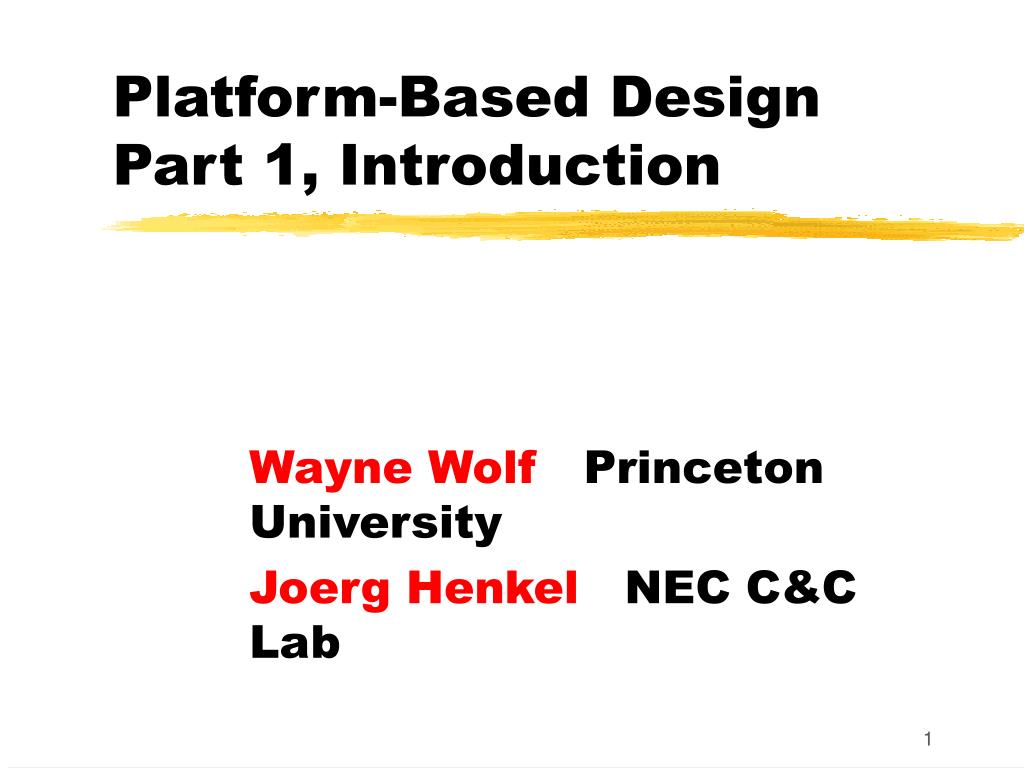 Platform-Based Design
Part 1, Introduction

Wayne Wolf Princeton University

Joerg Henkel NEC C&C Lab

1